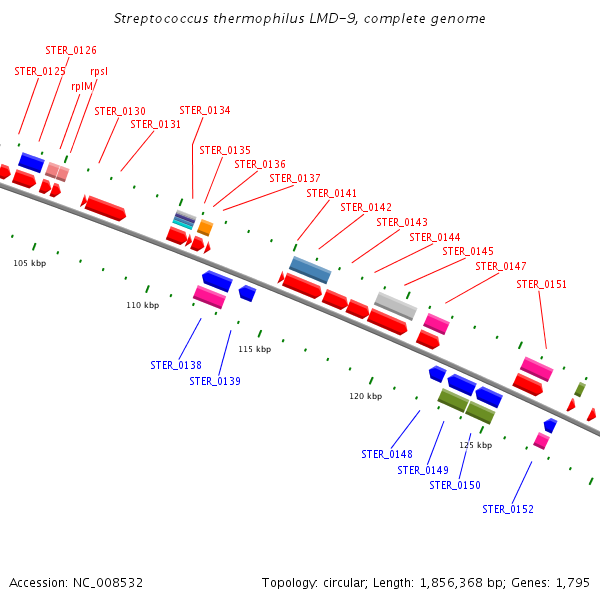 Streptococcus thermophilus LMD-9, complete genome

STER_0126
STER_0125
rpsI
rplM
STER_0130
STER_0131
STER_0134
STER_0135
STER_0136
STER_0137
STER_0141
STER_0142
STER_0143
STER_0144
STER_0145
STER_0147
STER_0151

105 kbp
110 kbp
115 kbp
120 kbp
125 kbp

STER_0138
STER_0139
STER_0148
STER_0149
STER_0150
STER_0152

Accession: NC_008532

Topology: circular; Length: 1,856,368 bp; Genes: 1,795